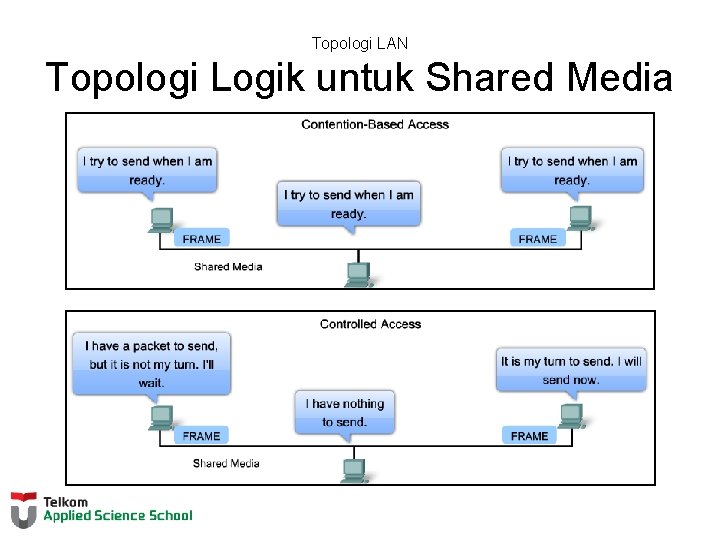 Topologi LAN

Topologi Logik untuk Shared Media

Contention-Based Access

I try to send when I am ready.

I try to send when I am ready.

I try to send when I am ready.

FRAME

FRAME

Shared Media

Controlled Access

I have a packet to send, but it is not my turn. I'll wait.

I have nothing to send.

It is my turn to send. I will send now.

FRAME

FRAME

Shared Media

Telkom
Applied Science School